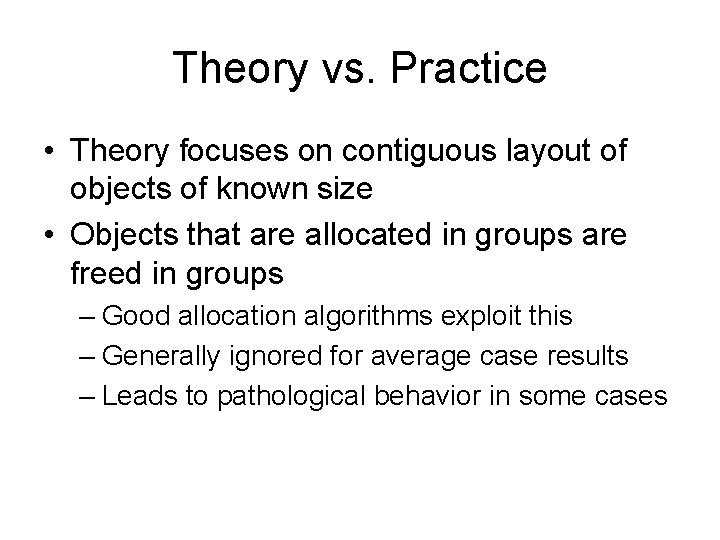 Theory vs. Practice

• Theory focuses on contiguous layout of objects of known size
• Objects that are allocated in groups are freed in groups
– Good allocation algorithms exploit this
– Generally ignored for average case results
– Leads to pathological behavior in some cases